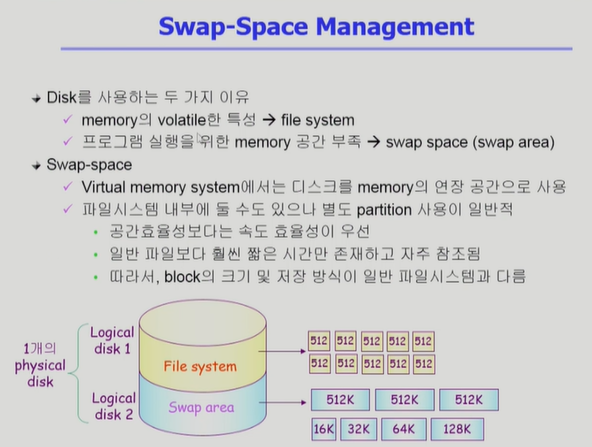 Swap-Space Management

Disk를 사용하는 두 가지 이유
✓ memory의 volatile한 특성 → file system
✓ 프로그램 실행을 위한 memory 공간 부족 → swap space (swap area)

Swap-space
✓ Virtual memory system에서는 디스크를 memory의 연장 공간으로 사용
✓ 파일시스템 내부에 둘 수도 있으나 별도 partition 사용이 일반적
• 공간효율성보다는 속도 효율성이 우선
• 일반 파일보다 훨씬 짧은 시간만 존재하고 자주 참조됨
• 따라서, block의 크기 및 저장 방식이 일반 파일시스템과 다름

1개의 physical disk

Logical disk 1

Logical disk 2

File system

Swap area

512 512 512 512 512
512 512 512 512 512

512K 512K 512K
16K 32K 64K 128K